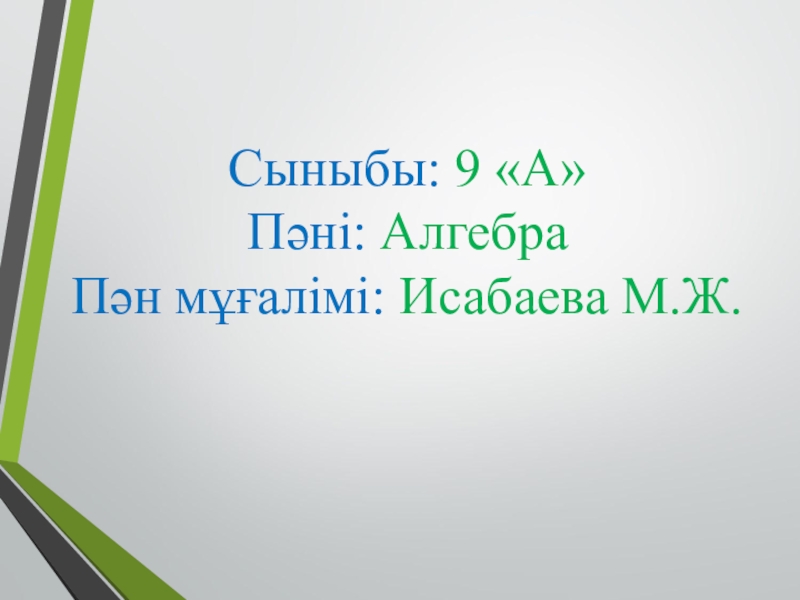 Сыныбы: 9 «А»
Пәні: Алгебра
Пән мұғалімі: Исабаева М.Ж.